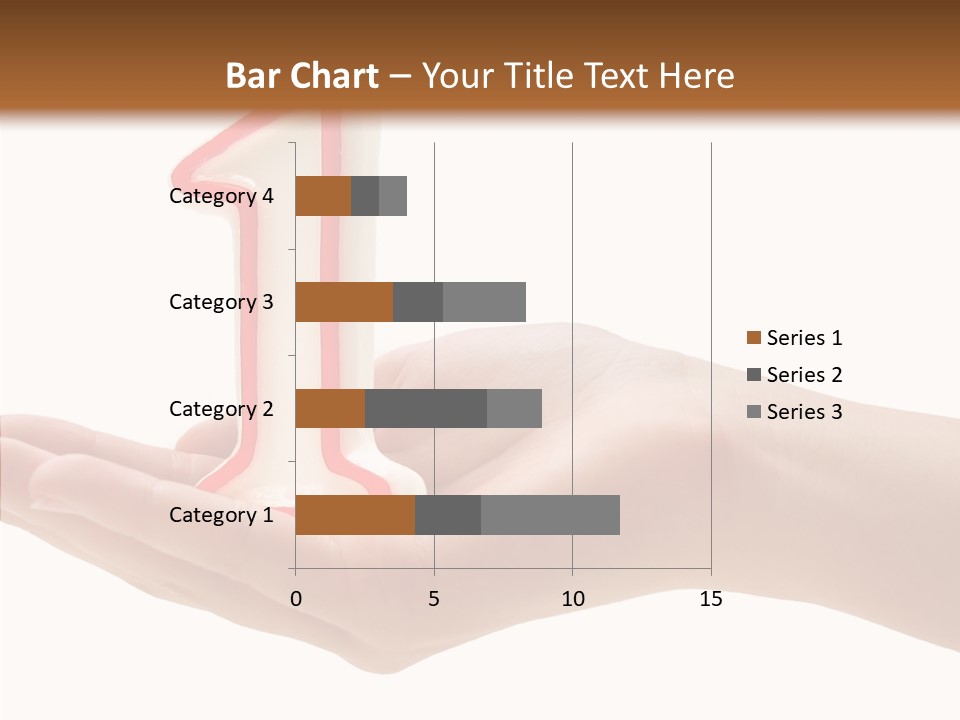 Bar Chart – Your Title Text Here

Category 4
Category 3
Category 2
Category 1

0
5
10
15

Series 1
Series 2
Series 3